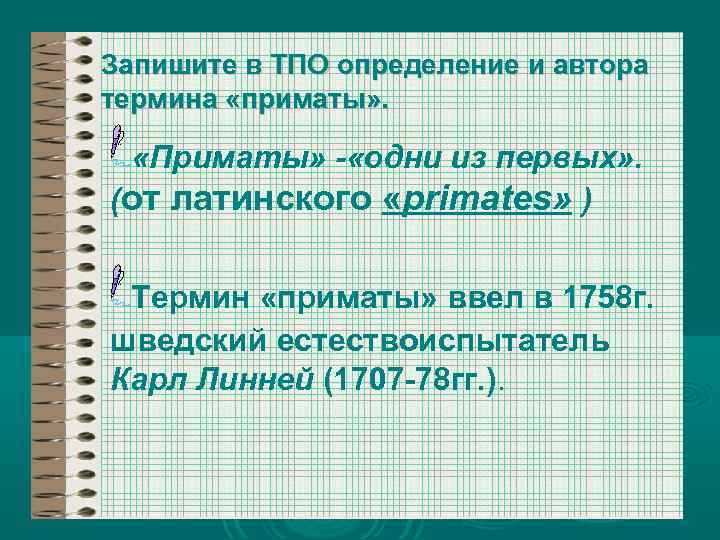 Запишите в ТПО определение и автора термина «приматы».

«Приматы» -«одни из первых». (от латинского «primates» )

Термин «приматы» ввел в 1758г. шведский естествоиспытатель Карл Линней (1707-78гг.).